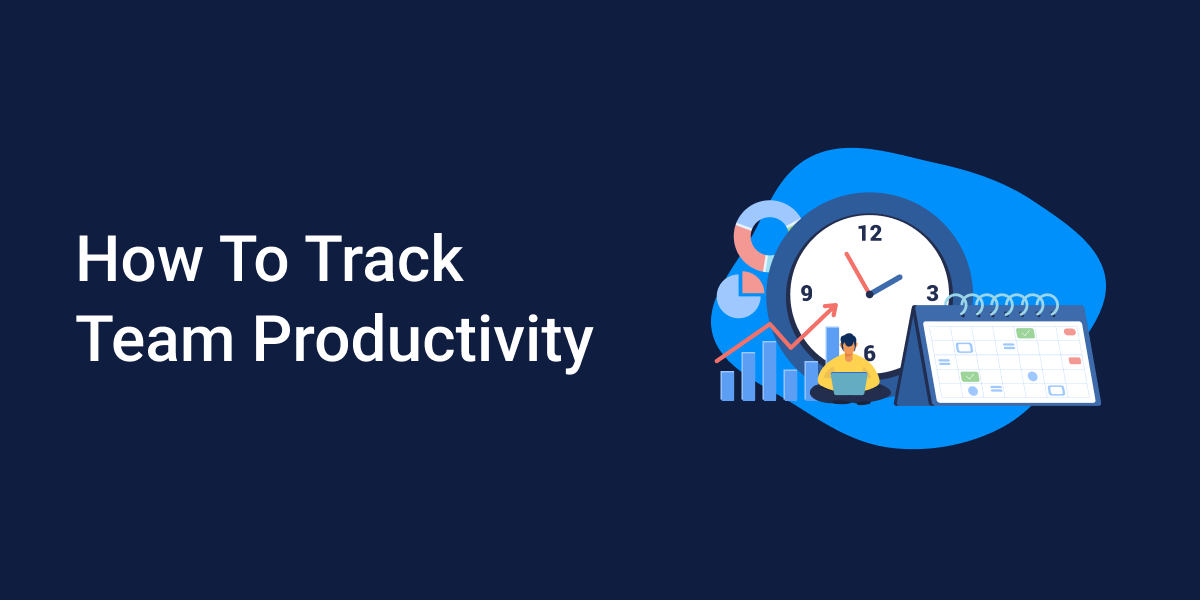 How To Track
Team Productivity

12
9
3
6